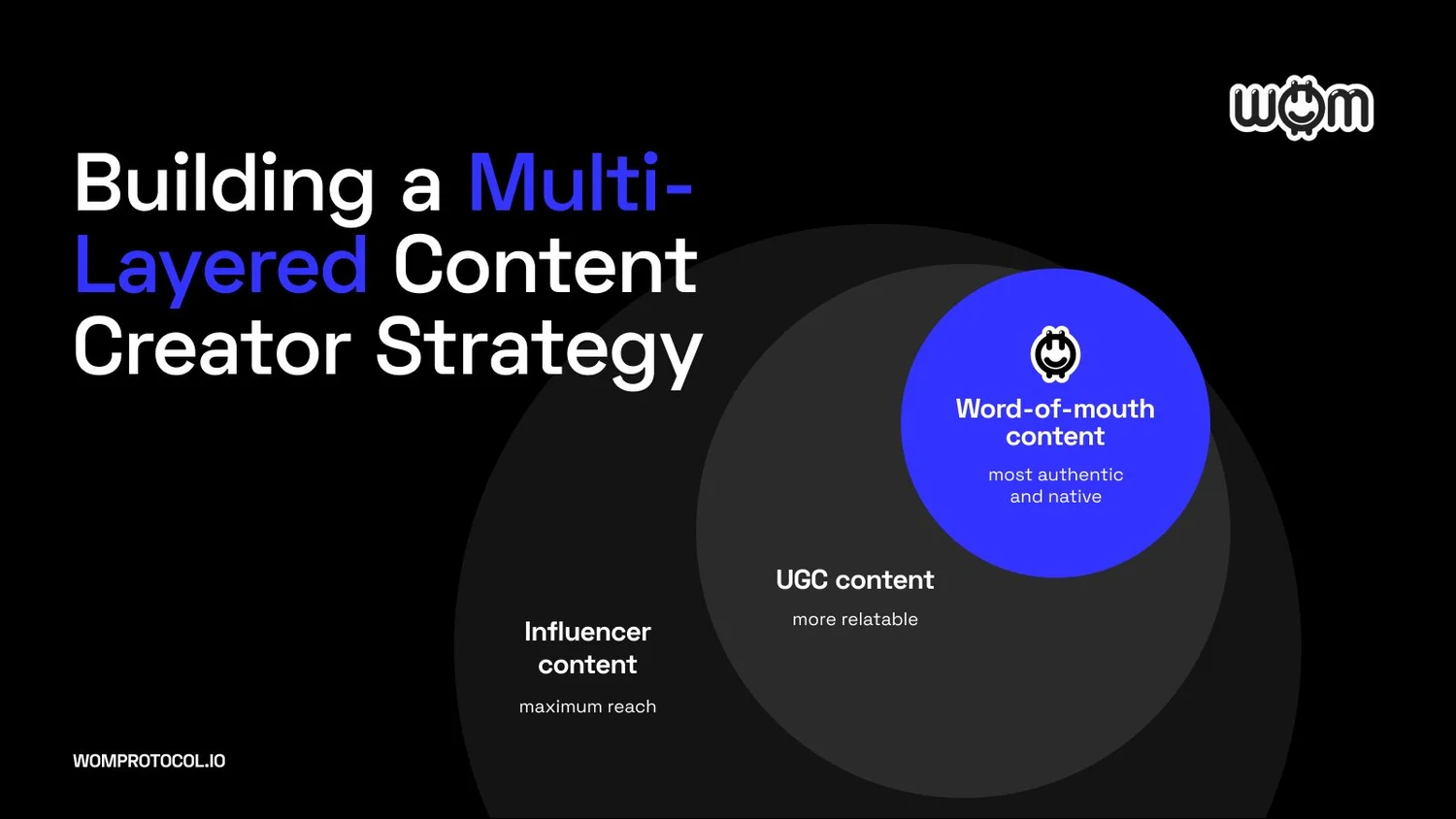 wom

Building a Multi-Layered Content Creator Strategy

Word-of-mouth content

most authentic and native

UGC content

more relatable

Influencer content

maximum reach

WOMPROTOCOL.IO